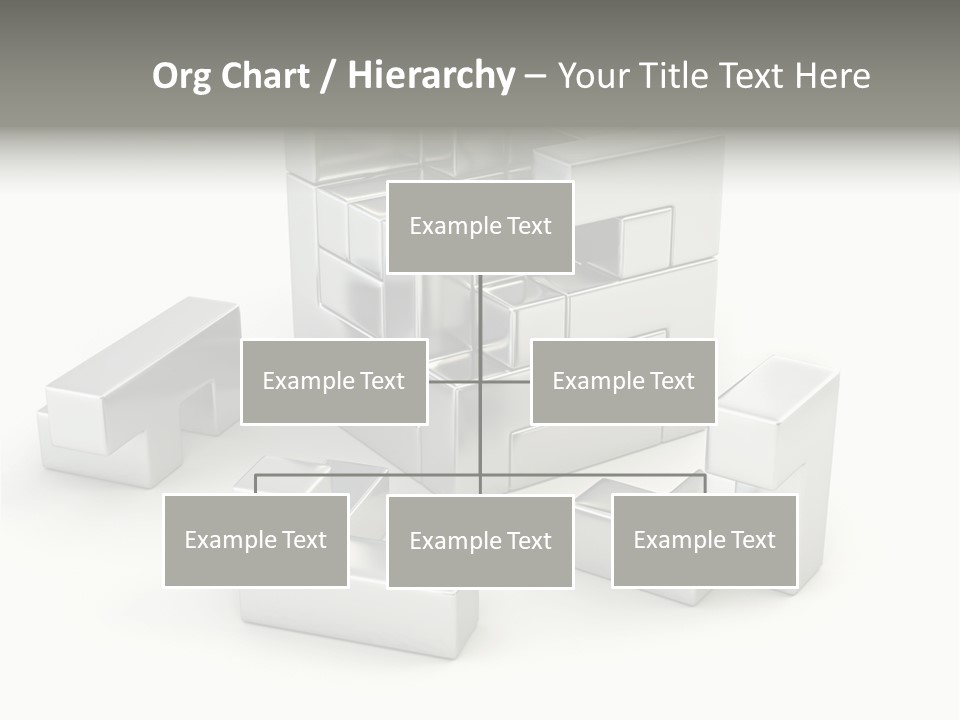 Org Chart / Hierarchy – Your Title Text Here

Example Text

Example Text

Example Text

Example Text

Example Text

Example Text